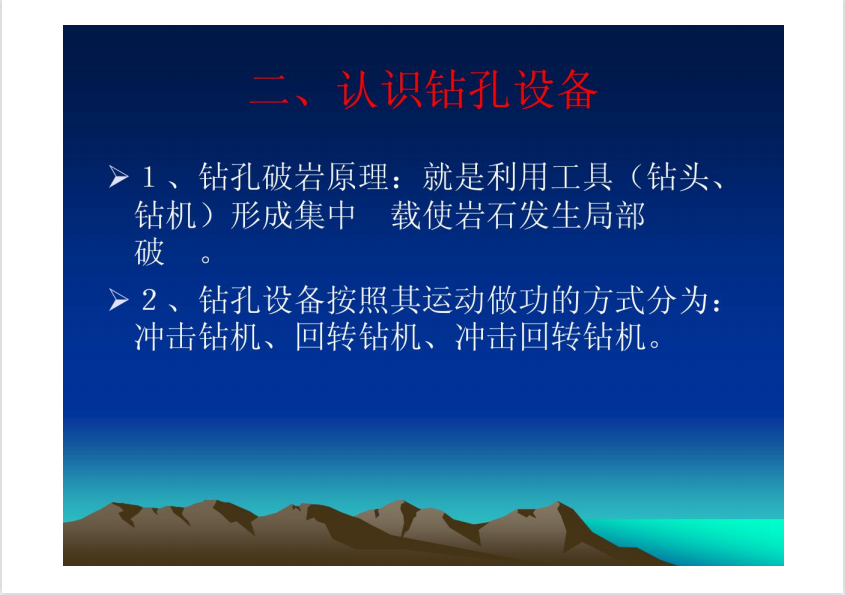 二、认识钻孔设备

➢ 1、钻孔破岩原理：就是利用工具（钻头、钻机）形成集中　载使岩石发生局部破　。

➢ 2、钻孔设备按照其运动做功的方式分为：冲击钻机、回转钻机、冲击回转钻机。